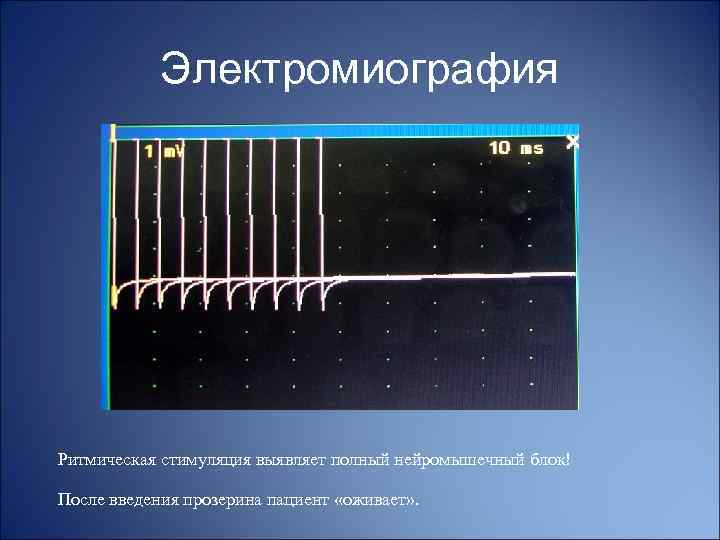 Электромиография

1 mV

10 ms

Ритмическая стимуляция выявляет полный нейромышечный блок!

После введения прозерина пациент «оживает».